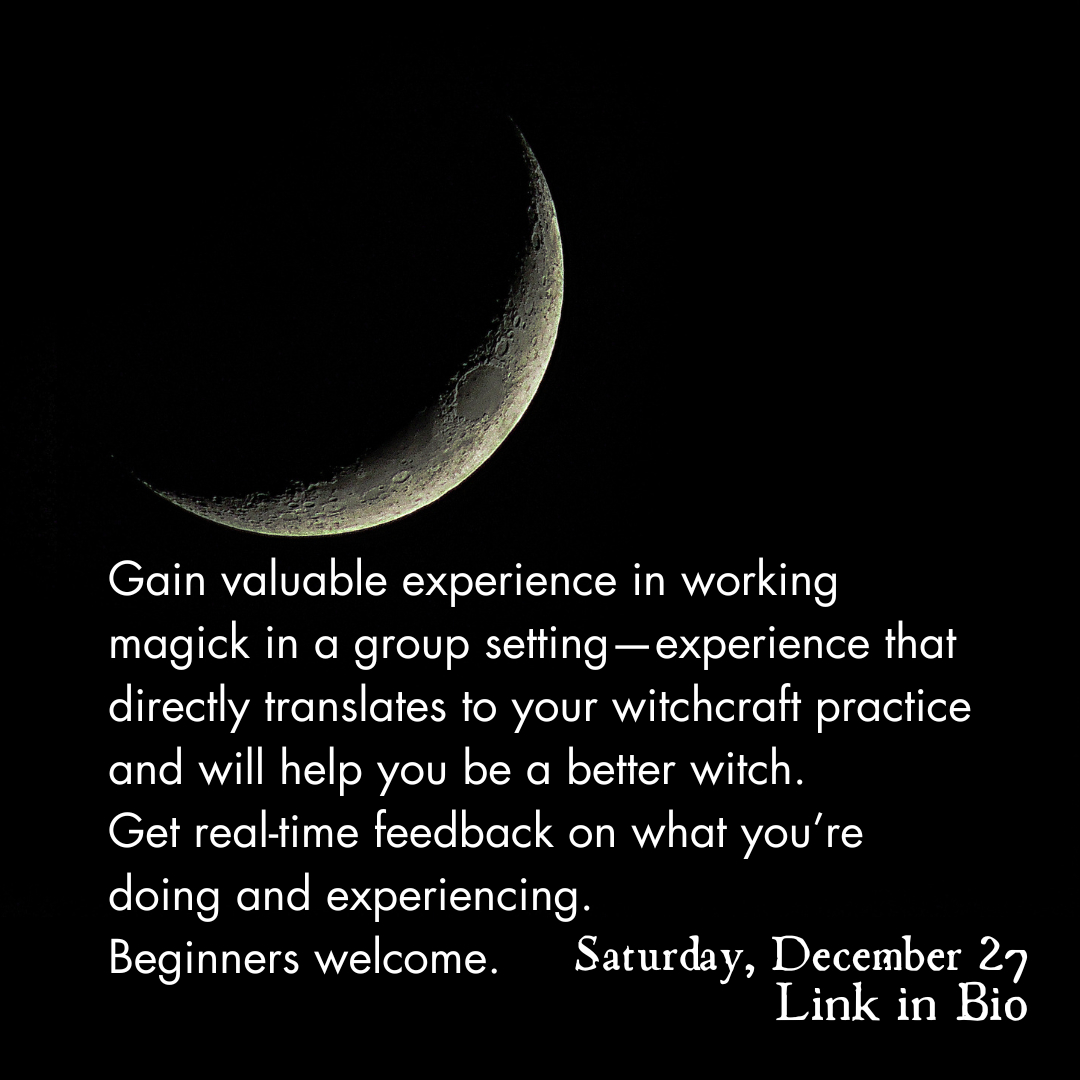 Gain valuable experience in working magick in a group setting—experience that directly translates to your witchcraft practice and will help you be a better witch.
Get real-time feedback on what you're doing and experiencing.
Beginners welcome.

Saturday, December 27
Link in Bio